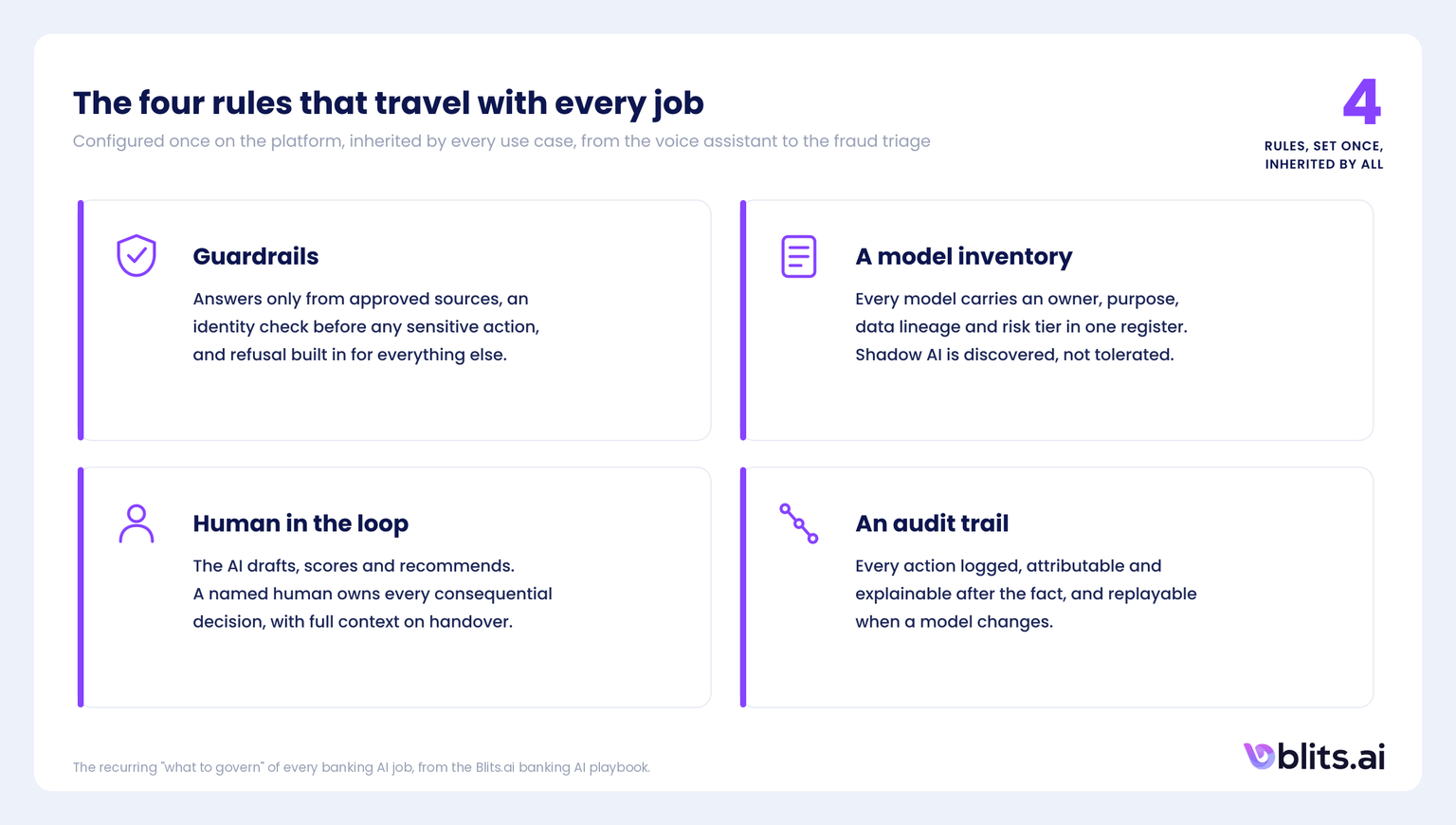 The four rules that travel with every job

Configured once on the platform, inherited by every use case, from the voice assistant to the fraud triage

4

RULES, SET ONCE, INHERITED BY ALL

Guardrails

Answers only from approved sources, an identity check before any sensitive action, and refusal built in for everything else.

A model inventory

Every model carries an owner, purpose, data lineage and risk tier in one register. Shadow AI is discovered, not tolerated.

Human in the loop

The AI drafts, scores and recommends. A named human owns every consequential decision, with full context on handover.

An audit trail

Every action logged, attributable and explainable after the fact, and replayable when a model changes.

The recurring "what to govern" of every banking AI job, from the Blits.ai banking AI playbook.

blits.ai